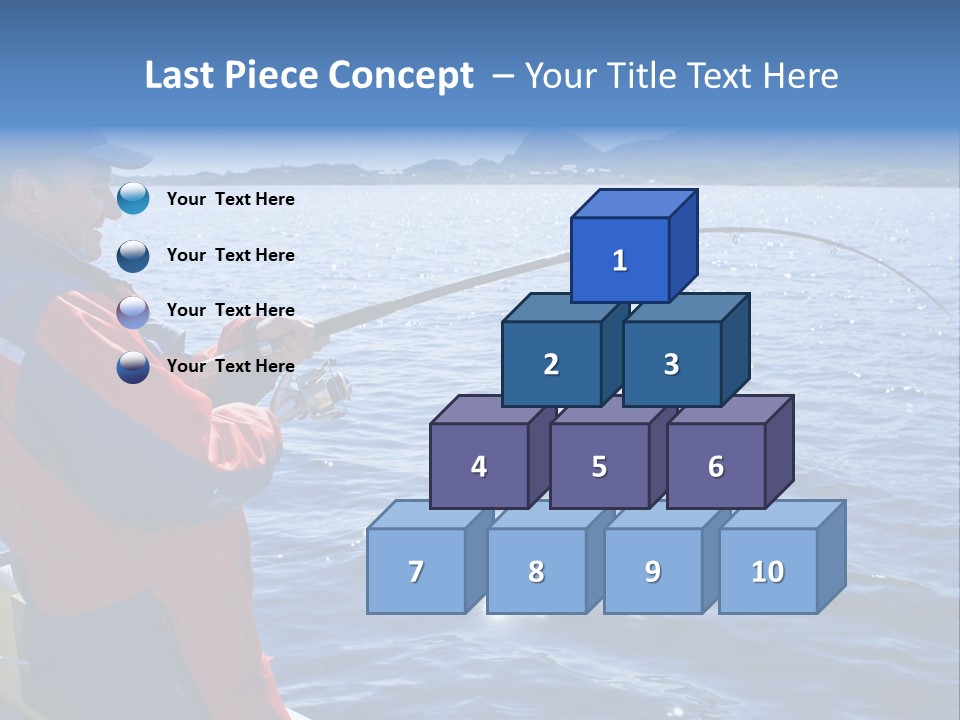 Last Piece Concept – Your Title Text Here

Your Text Here

Your Text Here

Your Text Here

Your Text Here

1

2 3

4 5 6

7 8 9 10